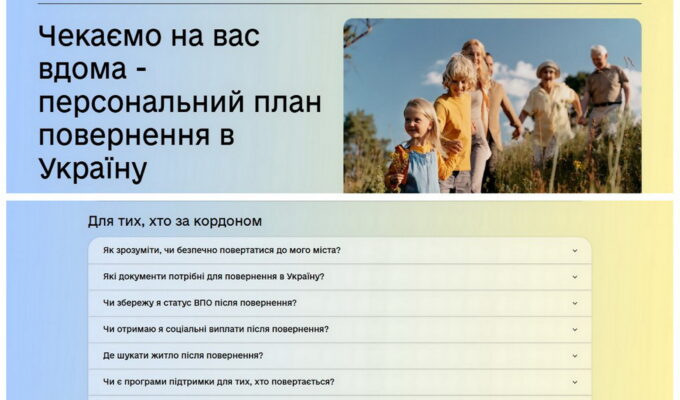 Чекаємо на вас вдома - персональний план повернення в Україну

Для тих, хто за кордоном

Як зрозуміти, чи безпечно повертатися до мого міста?

Які документи потрібні для повернення в Україну?

Чи збережу я статус ВПО після повернення?

Чи отримаю я соціальні виплати після повернення?

Де шукати житло після повернення?

Чи є програми підтримки для тих, хто повертається?